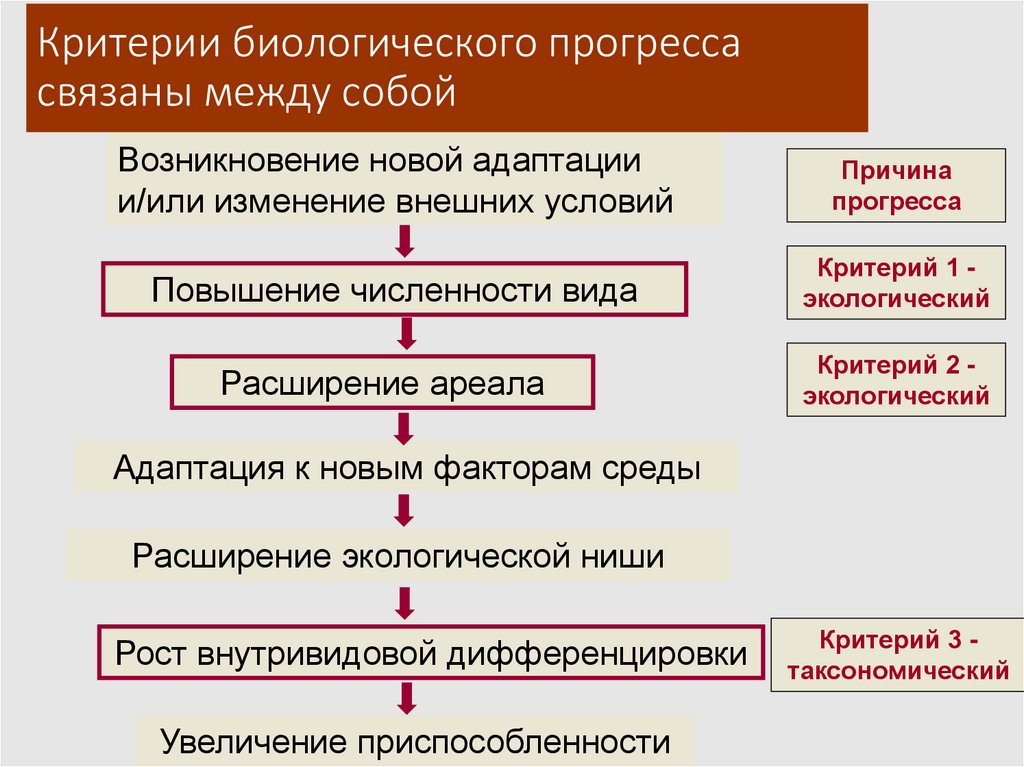 Критерии биологического прогресса связаны между собой

Возникновение новой адаптации и/или изменение внешних условий

Причина прогресса

Повышение численности вида

Критерий 1 - экологический

Расширение ареала

Критерий 2 - экологический

Адаптация к новым факторам среды

Расширение экологической ниши

Рост внутривидовой дифференцировки

Критерий 3 - таксономический

Увеличение приспособленности